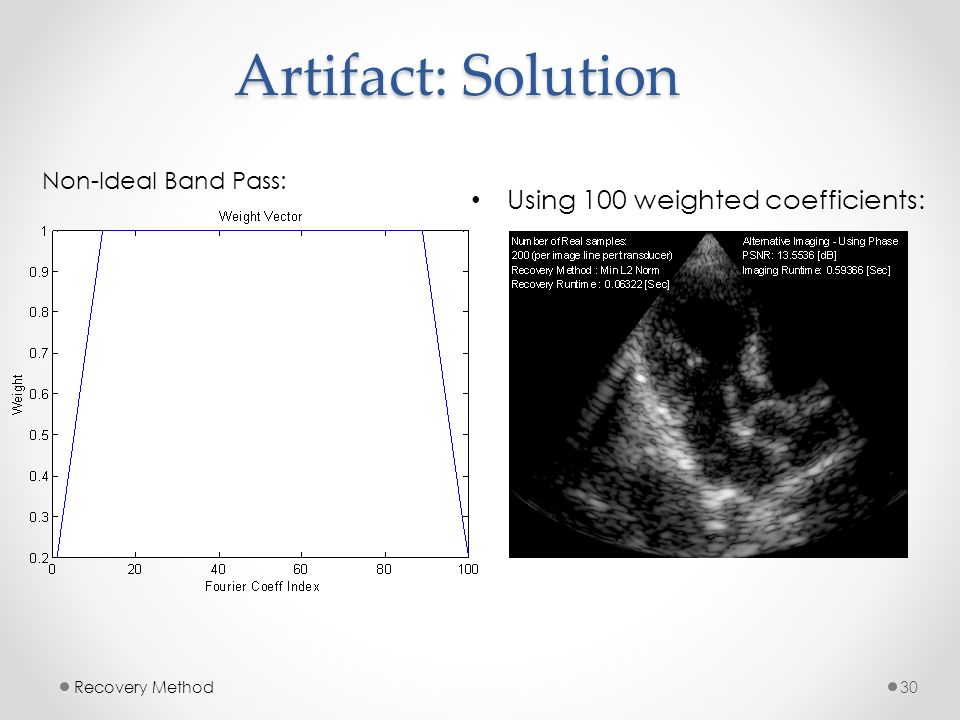 Artifact: Solution

Non-Ideal Band Pass:

Weight Vector

1
0.9
0.8
0.7
0.6
0.5
0.4
0.3
0.2

Weight

0
20
40
60
80
100

Fourier Coeff Index

• Using 100 weighted coefficients:

Number of Real samples:
200 (per image line per transducer)
Recovery Method : Min L2 Norm
Recovery Runtime : 0.06322 [Sec]

Alternative Imaging - Using Phase
PSNR: 13.5536 [dB]
Imaging Runtime: 0.59366 [Sec]

Recovery Method

30